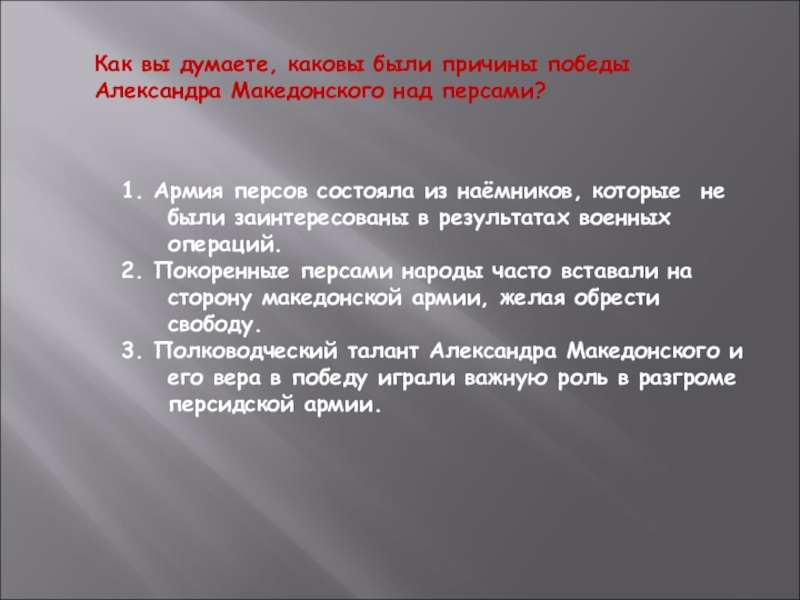 Как вы думаете, каковы были причины победы Александра Македонского над персами?

1. Армия персов состояла из наёмников, которые не были заинтересованы в результатах военных операций.
2. Покоренные персами народы часто вставали на сторону македонской армии, желая обрести свободу.
3. Полководческий талант Александра Македонского и его вера в победу играли важную роль в разгроме персидской армии.